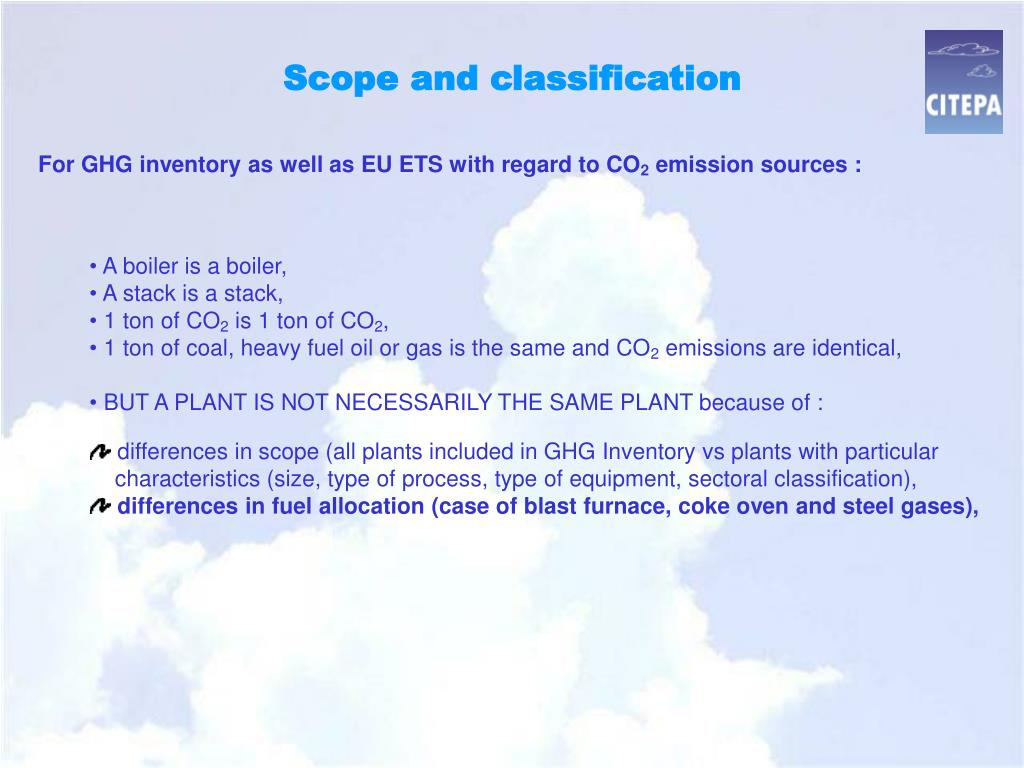 Scope and classification

CITEPA

For GHG inventory as well as EU ETS with regard to $CO_2$ emission sources :

• A boiler is a boiler,
• A stack is a stack,
• 1 ton of $CO_2$ is 1 ton of $CO_2$,
• 1 ton of coal, heavy fuel oil or gas is the same and $CO_2$ emissions are identical,

• BUT A PLANT IS NOT NECESSARILY THE SAME PLANT because of :

differences in scope (all plants included in GHG Inventory vs plants with particular characteristics (size, type of process, type of equipment, sectoral classification),
differences in fuel allocation (case of blast furnace, coke oven and steel gases),